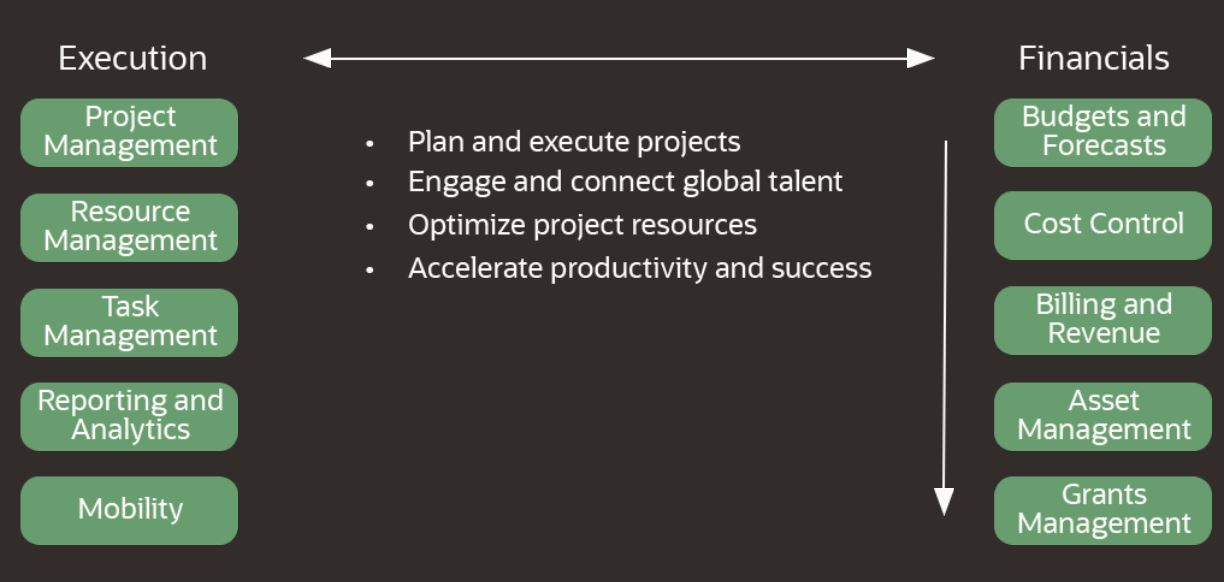 Execution

Project Management

Resource Management

Task Management

Reporting and Analytics

Mobility

- Plan and execute projects
- Engage and connect global talent
- Optimize project resources
- Accelerate productivity and success

Financials

Budgets and Forecasts

Cost Control

Billing and Revenue

Asset Management

Grants Management